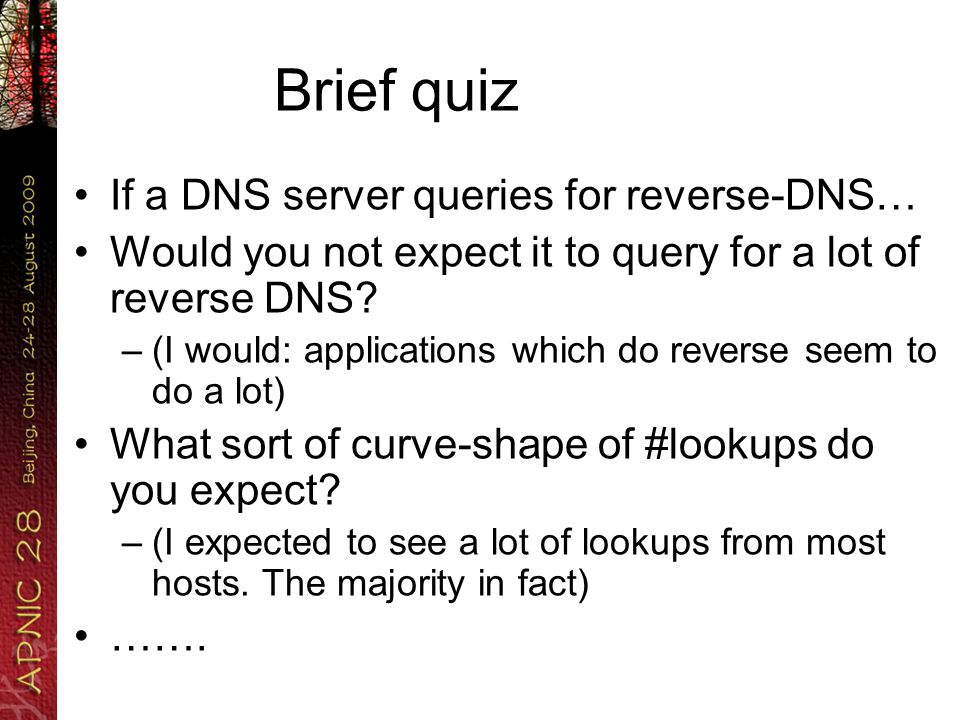 APNIC 28 Beijing, China 24-28 August 2009

Brief quiz

• If a DNS server queries for reverse-DNS…
• Would you not expect it to query for a lot of reverse DNS?
– (I would: applications which do reverse seem to do a lot)
• What sort of curve-shape of #lookups do you expect?
– (I expected to see a lot of lookups from most hosts. The majority in fact)
• …….